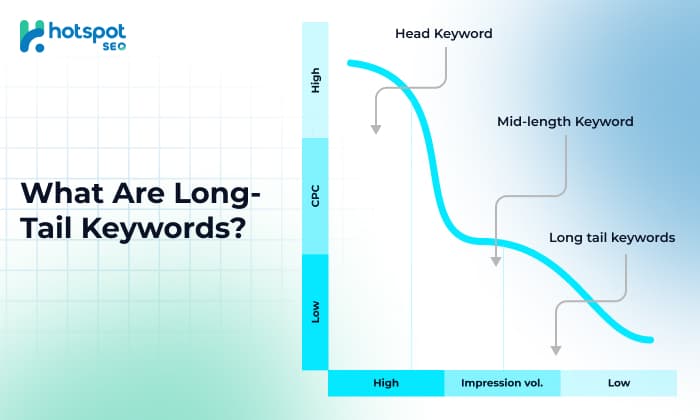 hotspot SEO

What Are Long-Tail Keywords?

Head Keyword

Mid-length Keyword

Long tail keywords

High

CPC

Low

High

Impression vol.

Low